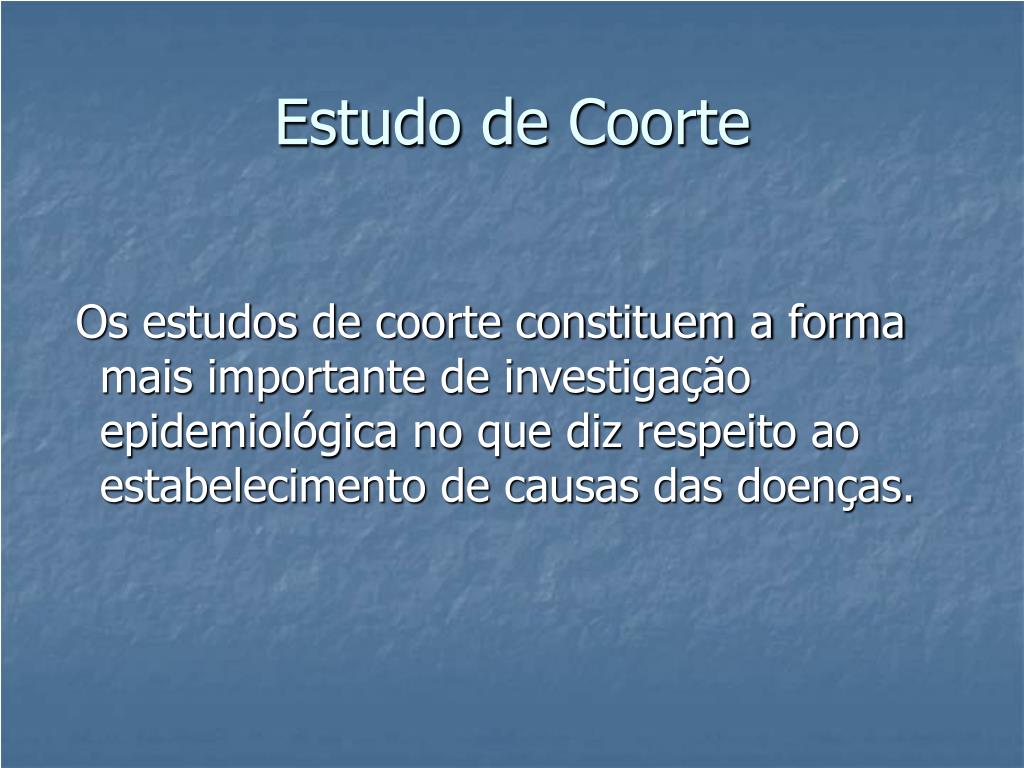 Estudo de Coorte

Os estudos de coorte constituem a forma mais importante de investigação epidemiológica no que diz respeito ao estabelecimento de causas das doenças.